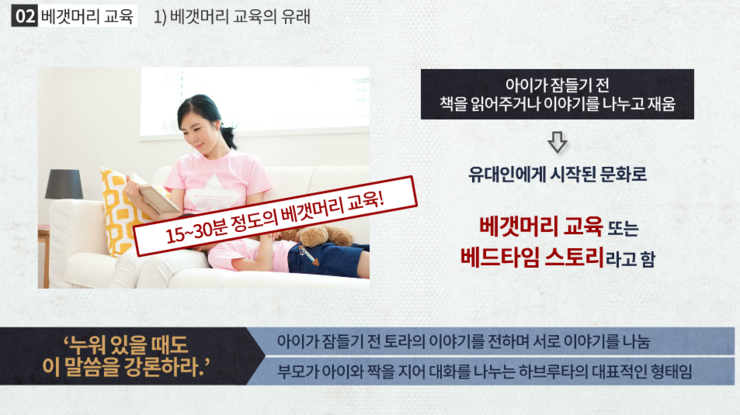 02 베갯머리 교육 1) 베갯머리 교육의 유래

15~30분 정도의 베갯머리 교육!

아이가 잠들기 전
책을 읽어주거나 이야기를 나누고 재움

유대인에게 시작된 문화로

베갯머리 교육 또는
베드타임 스토리라고 함

'누워 있을 때도
이 말씀을 강론하라.'

아이가 잠들기 전 토라의 이야기를 전하며 서로 이야기를 나눔

부모가 아이와 짝을 지어 대화를 나누는 하브루타의 대표적인 형태임